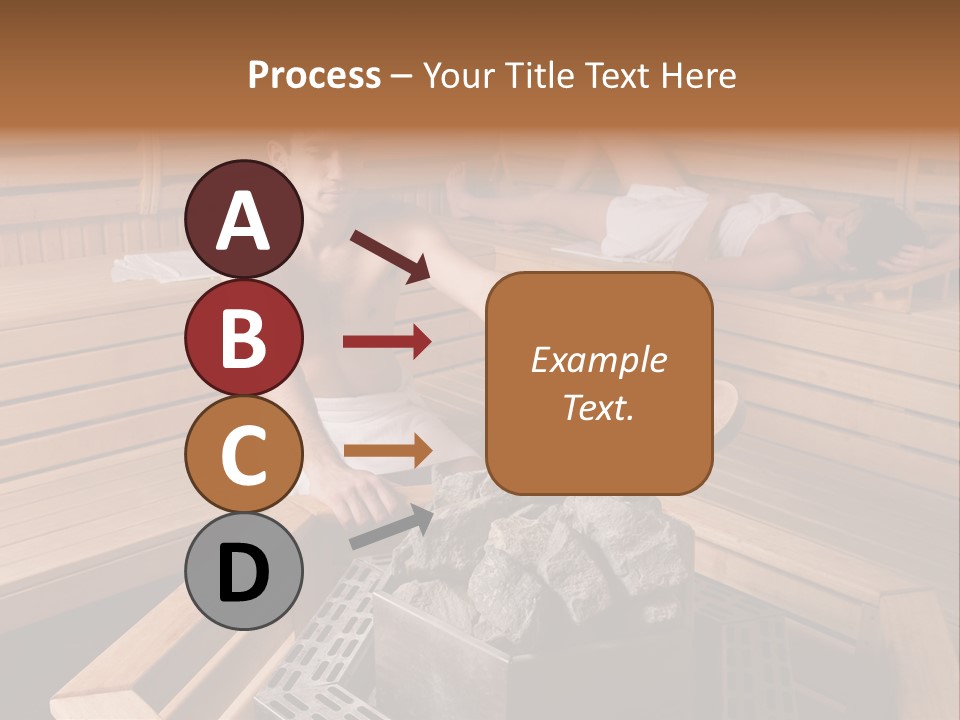 Process – Your Title Text Here

A

B

C

D

Example Text.